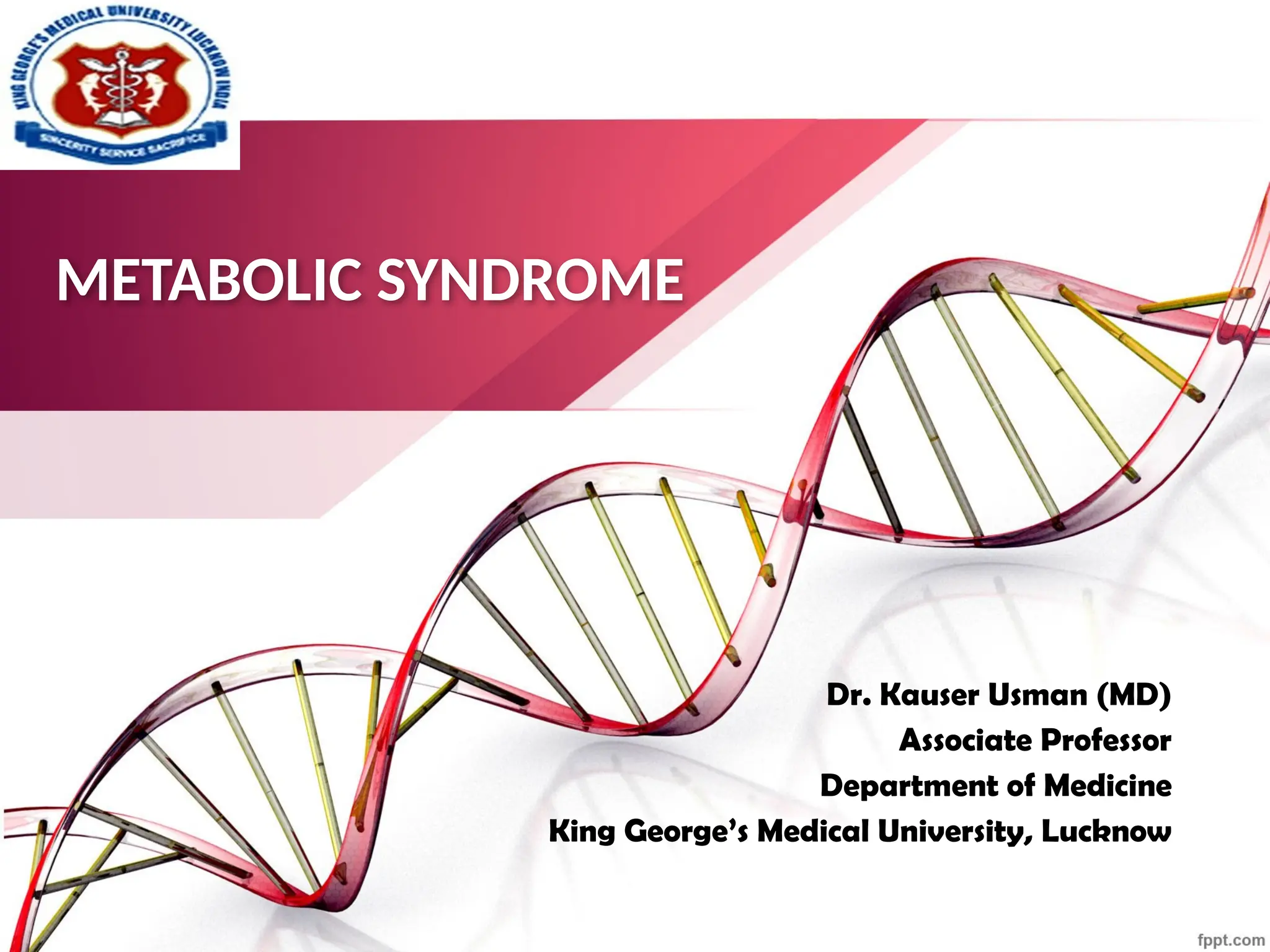 KING GEORGE'S MEDICAL UNIVERSITY LUCKNOW INDIA
SINCERITY SERVICE SACRIFICE

METABOLIC SYNDROME

Dr. Kauser Usman (MD)
Associate Professor
Department of Medicine
King George's Medical University, Lucknow

fppt.com